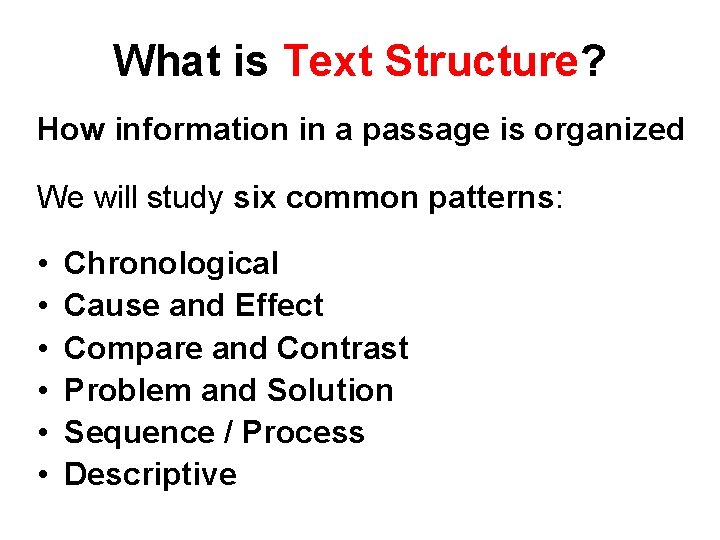 What is Text Structure?

How information in a passage is organized

We will study six common patterns:

• Chronological
• Cause and Effect
• Compare and Contrast
• Problem and Solution
• Sequence / Process
• Descriptive